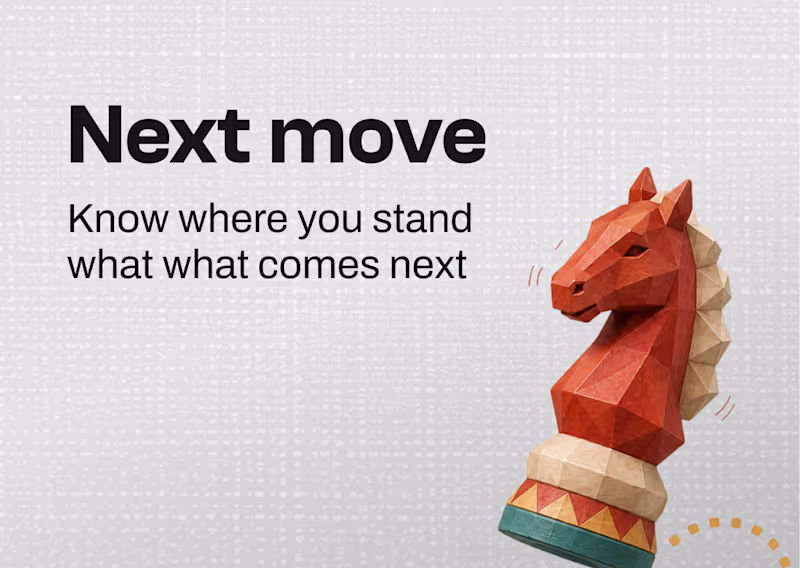 Next move

Know where you stand what what comes next